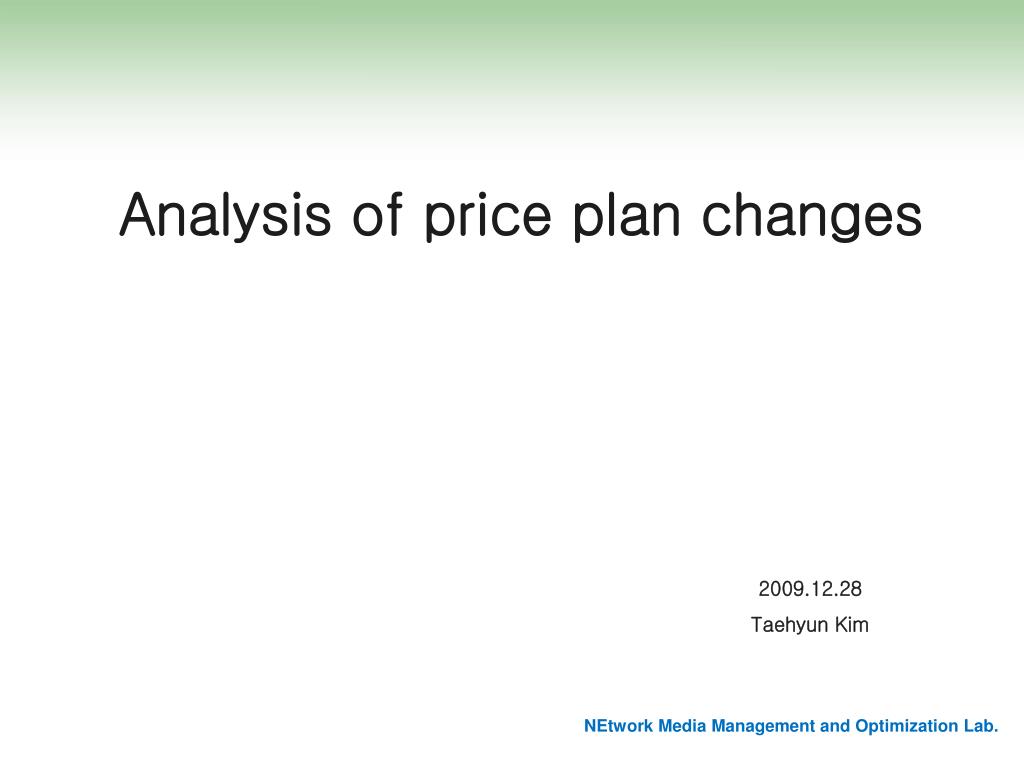 Analysis of price plan changes

2009.12.28

Taehyun Kim

NEtwork Media Management and Optimization Lab.